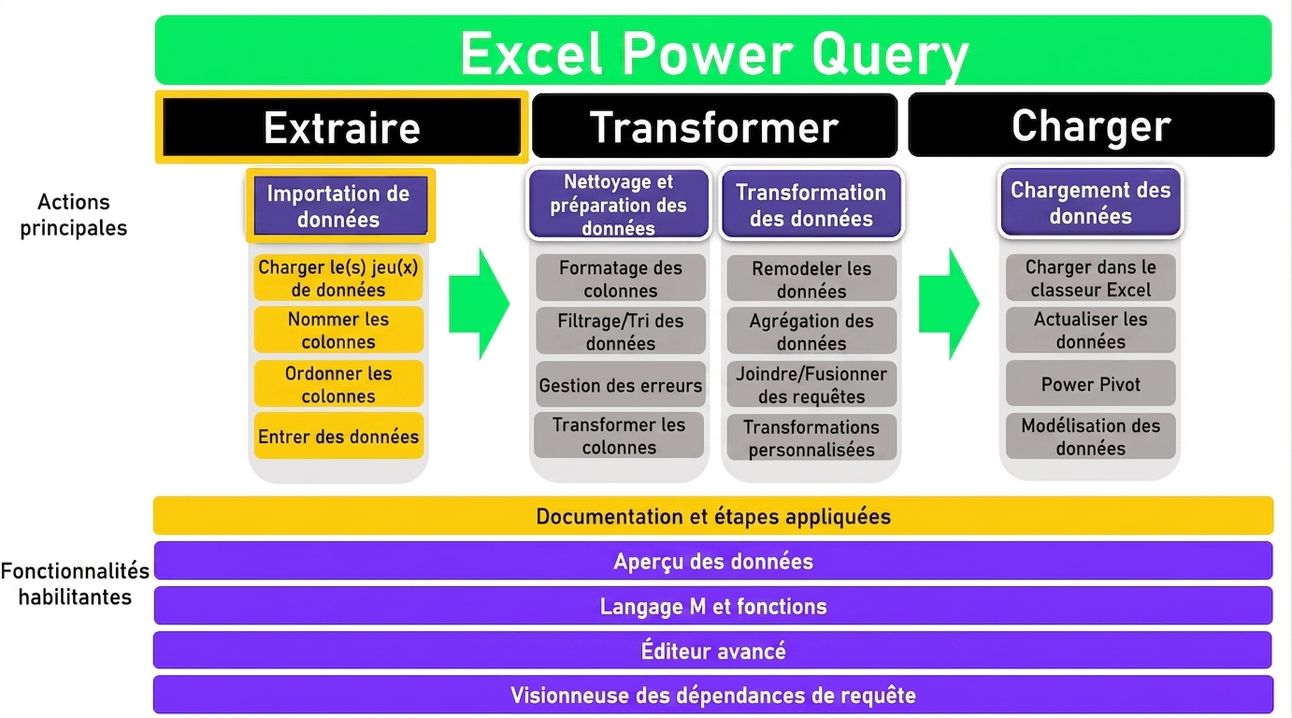 Excel Power Query

Extraire

Transformer

Charger

Actions principales

Importation de données

Charger le(s) jeu(x) de données

Nommer les colonnes

Ordonner les colonnes

Entrer des données

Nettoyage et préparation des données

Formatage des colonnes

Filtrage/Tri des données

Gestion des erreurs

Transformer les colonnes

Transformation des données

Remodeler les données

Agrégation des données

Joindre/Fusionner des requêtes

Transformations personnalisées

Chargement des données

Charger dans le classeur Excel

Actualiser les données

Power Pivot

Modélisation des données

Fonctionnalités habilitantes

Documentation et étapes appliquées

Aperçu des données

Langage M et fonctions

Éditeur avancé

Visionneuse des dépendances de requête